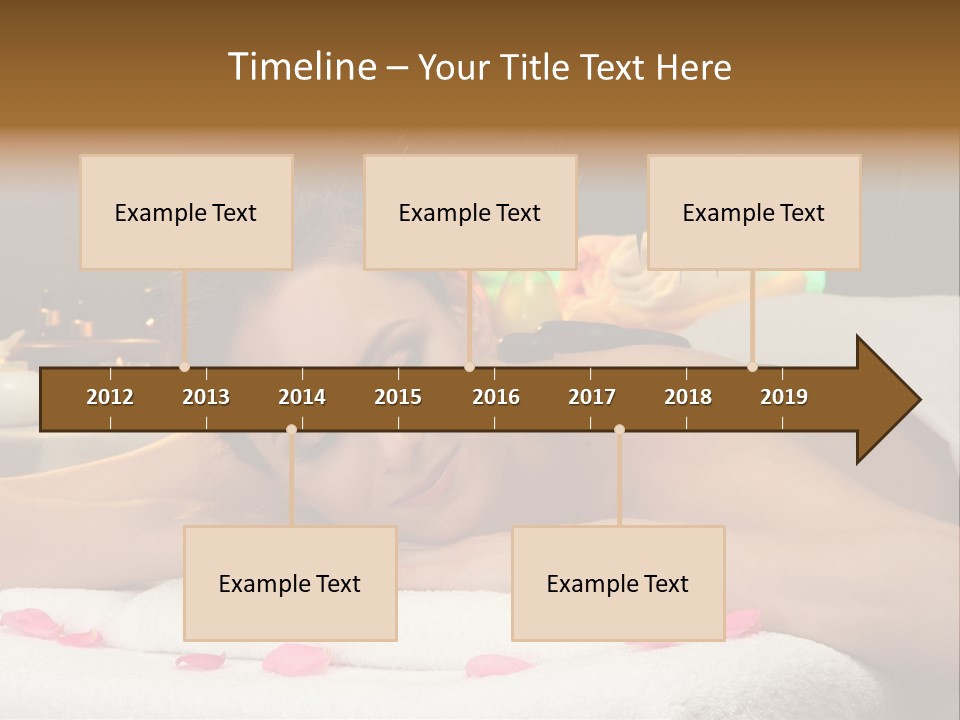 Timeline – Your Title Text Here

Example Text

Example Text

Example Text

2012 2013 2014 2015 2016 2017 2018 2019

Example Text

Example Text